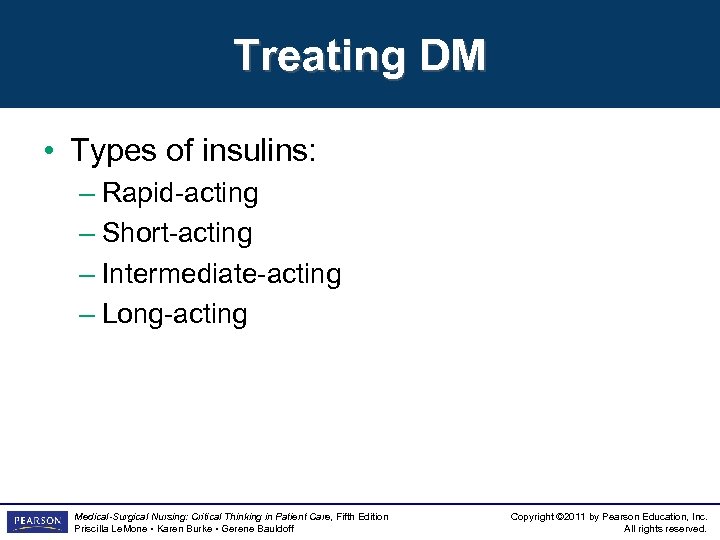 Treating DM

• Types of insulins:
– Rapid-acting
– Short-acting
– Intermediate-acting
– Long-acting

PEARSON

Medical-Surgical Nursing: Critical Thinking in Patient Care, Fifth Edition
Priscilla LeMone • Karen Burke • Gerene Bauldoff

Copyright ©2011 by Pearson Education, Inc.
All rights reserved.